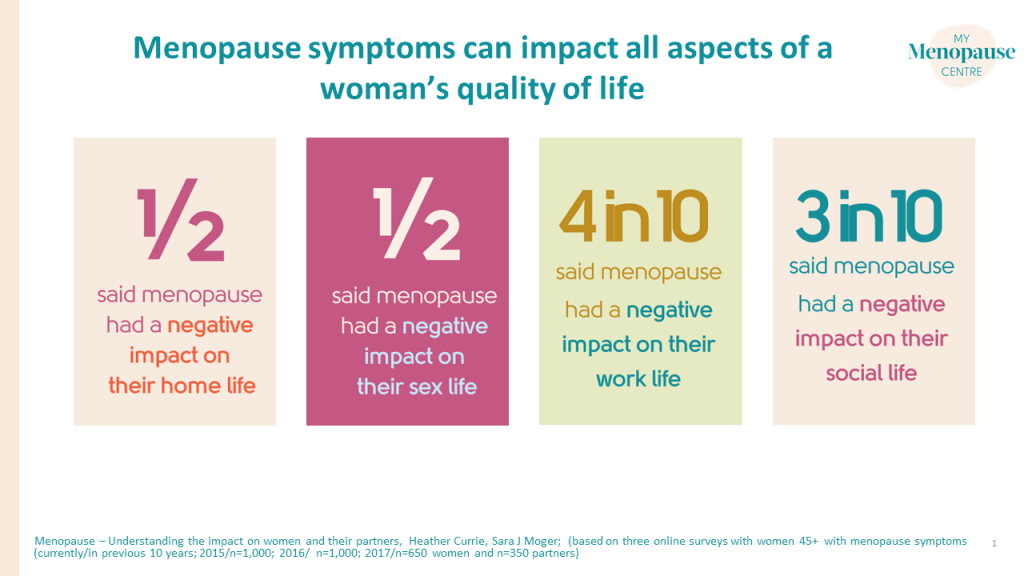 Menopause symptoms can impact all aspects of a woman's quality of life

MY Menopause CENTRE

½

said menopause had a negative impact on their home life

½

said menopause had a negative impact on their sex life

4 in 10

said menopause had a negative impact on their work life

3 in 10

said menopause had a negative impact on their social life

Menopause – Understanding the impact on women and their partners, Heather Currie, Sara J Moger; (based on three online surveys with women 45+ with menopause symptoms (currently/in previous 10 years; 2015/n=1,000; 2016/ n=1,000; 2017/n=650 women and n=350 partners)

1